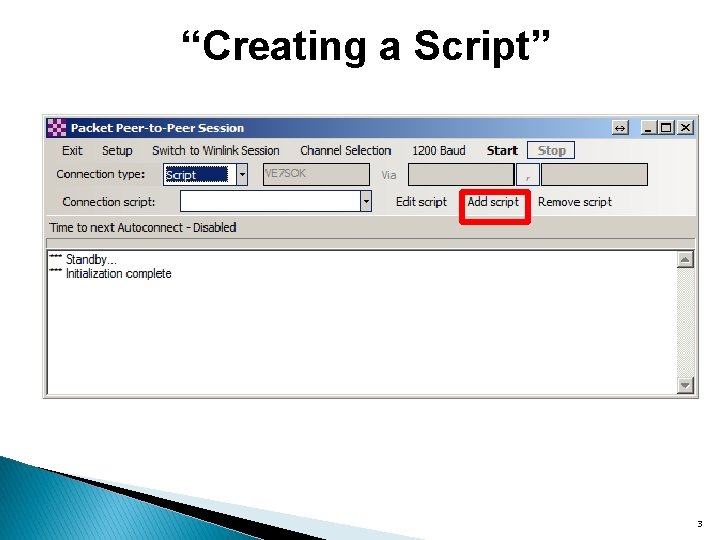 “Creating a Script”

Packet Peer-to-Peer Session

Exit Setup Switch to Winlink Session Channel Selection 1200 Baud Start Stop

Connection type: Script VE7SOK Via ,

Connection script: Edit script Add script Remove script

Time to next Autoconnect - Disabled

*** Standby...
*** Initialization complete

3